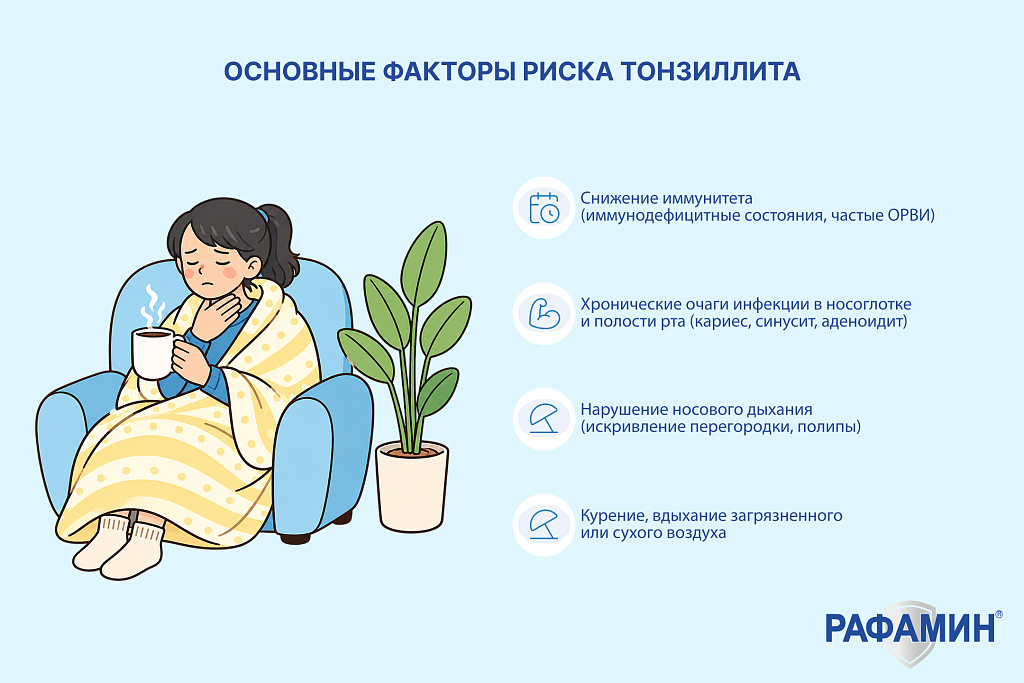 ОСНОВНЫЕ ФАКТОРЫ РИСКА ТОНЗИЛЛИТА

Снижение иммунитета (иммунодефицитные состояния, частые ОРВИ)

Хронические очаги инфекции в носоглотке и полости рта (кариес, синусит, аденоидит)

Нарушение носового дыхания (искривление перегородки, полипы)

Курение, вдыхание загрязненного или сухого воздуха

РАФАМИН®